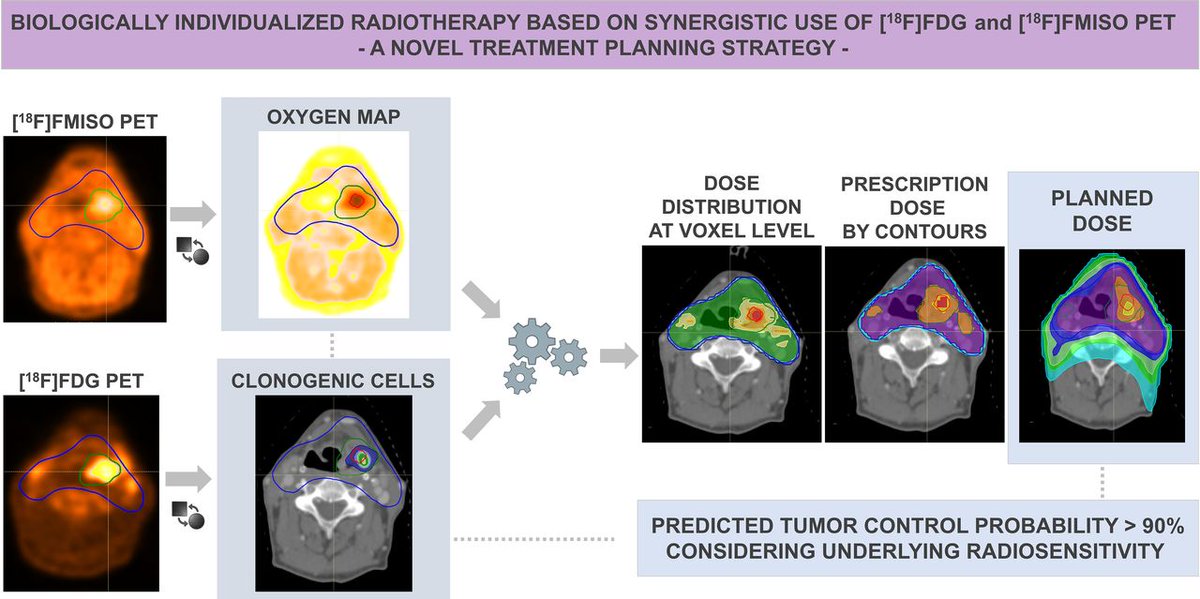 BIOLOGICALLY INDIVIDUALIZED RADIOTHERAPY BASED ON SYNERGISTIC USE OF [$^{18}$F]FDG and [$^{18}$F]FMISO PET
- A NOVEL TREATMENT PLANNING STRATEGY -

[$^{18}$F]FMISO PET

OXYGEN MAP

[$^{18}$F]FDG PET

CLONOGENIC CELLS

DOSE DISTRIBUTION AT VOXEL LEVEL

PRESCRIPTION DOSE BY CONTOURS

PLANNED DOSE

PREDICTED TUMOR CONTROL PROBABILITY > 90%
CONSIDERING UNDERLYING RADIOSENSITIVITY